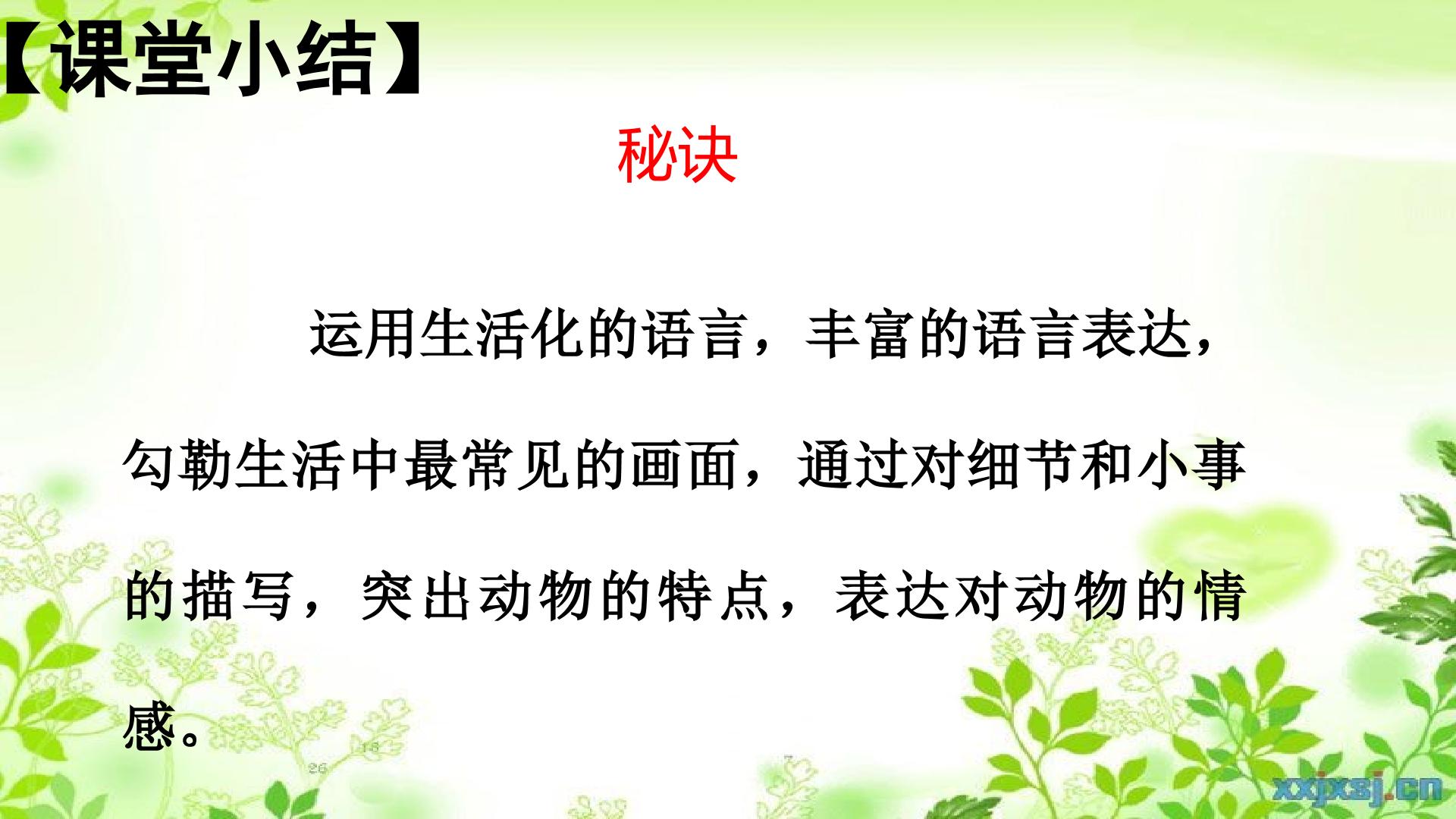 【课堂小结】

秘诀

运用生活化的语言，丰富的语言表达，勾勒生活中最常见的画面，通过对细节和小事的描写，突出动物的特点，表达对动物的情感。

xxjxsj.cn